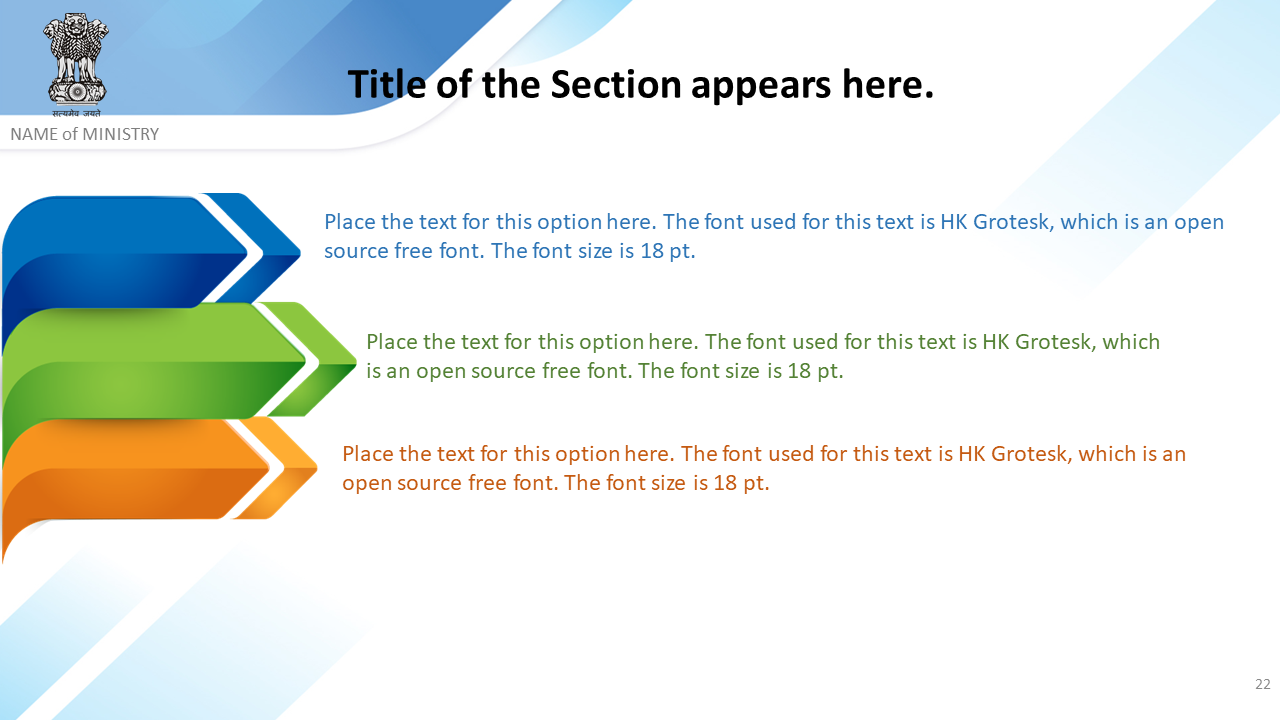 सत्यमेव जयते

NAME of MINISTRY

Title of the Section appears here.

Place the text for this option here. The font used for this text is HK Grotesk, which is an open source free font. The font size is 18 pt.

Place the text for this option here. The font used for this text is HK Grotesk, which is an open source free font. The font size is 18 pt.

Place the text for this option here. The font used for this text is HK Grotesk, which is an open source free font. The font size is 18 pt.

22